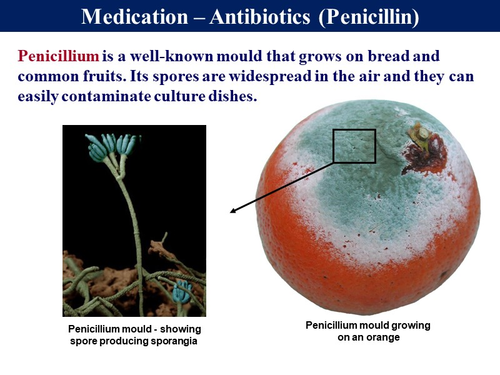 Medication – Antibiotics (Penicillin)

Penicillium is a well-known mould that grows on bread and common fruits. Its spores are widespread in the air and they can easily contaminate culture dishes.

Penicillium mould - showing spore producing sporangia

Penicillium mould growing on an orange